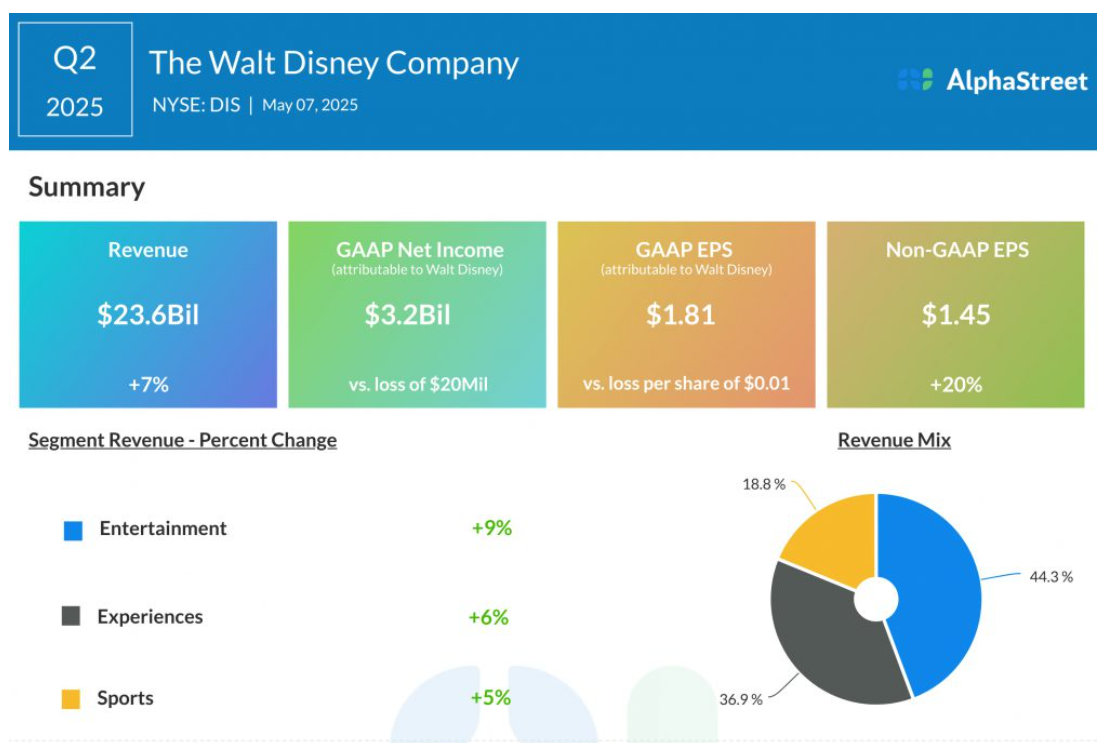 Q2
2025

The Walt Disney Company
NYSE: DIS | May 07, 2025

AlphaStreet

Summary

Revenue
$23.6Bil
+7%

GAAP Net Income
(attributable to Walt Disney)
$3.2Bil
vs. loss of $20Mil

GAAP EPS
(attributable to Walt Disney)
$1.81
vs. loss per share of $0.01

Non-GAAP EPS
$1.45
+20%

Segment Revenue - Percent Change

Entertainment +9%

Experiences +6%

Sports +5%

Revenue Mix

18.8 %
44.3 %
36.9 %